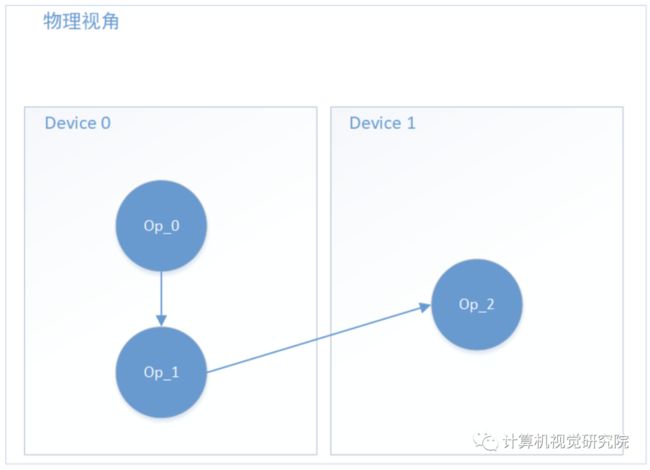 物理视角

Device 0

Op_0

Op_1

Device 1

Op_2

计算机视觉研究院